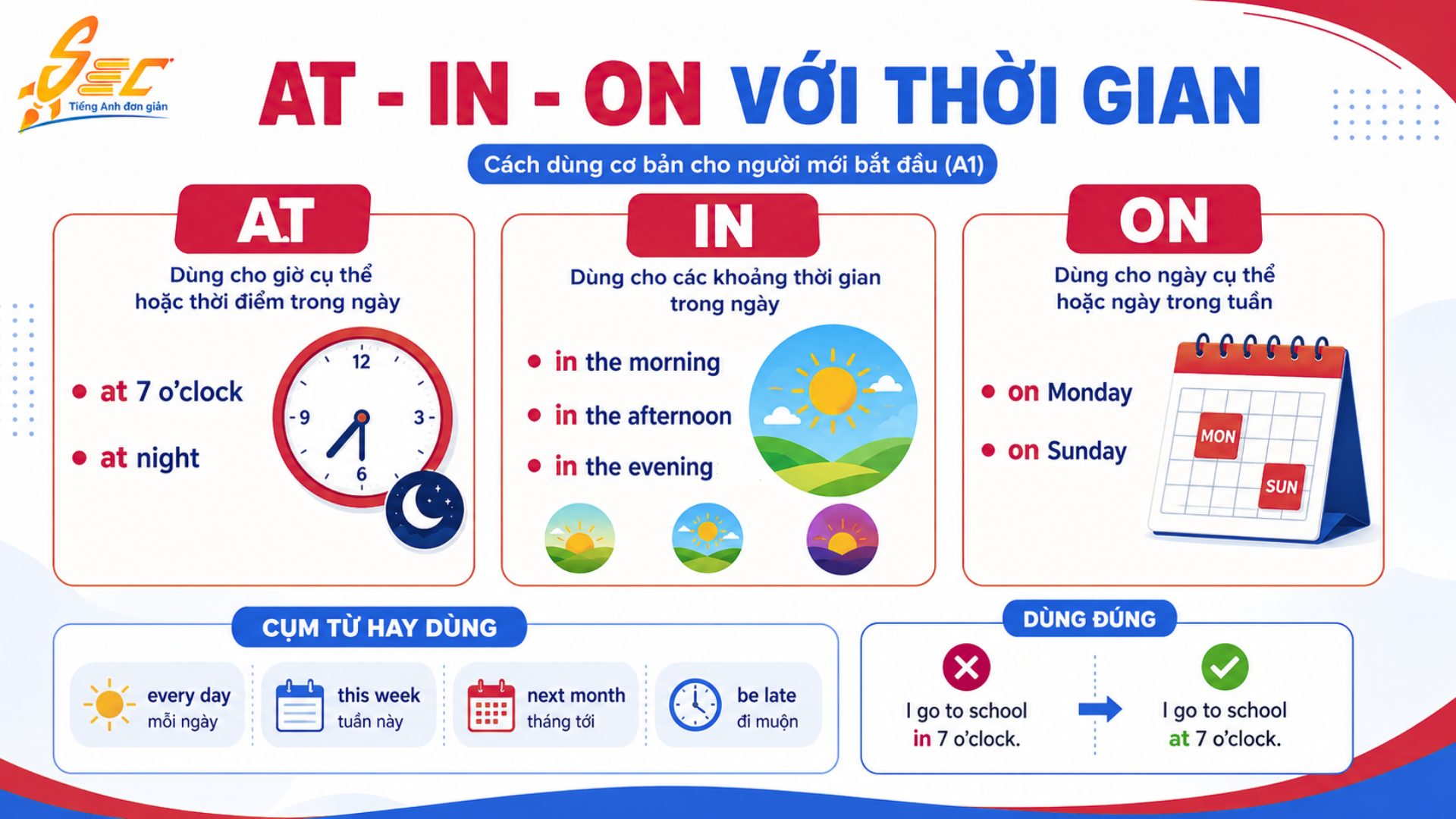 SEC
Tiếng Anh đơn giản

AT - IN - ON VỚI THỜI GIAN

Cách dùng cơ bản cho người mới bắt đầu (A1)

AT

Dùng cho giờ cụ thể hoặc thời điểm trong ngày

- at 7 o'clock
- at night

12
3
6
9

IN

Dùng cho các khoảng thời gian trong ngày

- in the morning
- in the afternoon
- in the evening

ON

Dùng cho ngày cụ thể hoặc ngày trong tuần

- on Monday
- on Sunday

MON
SUN

CỤM TỪ HAY DÙNG

every day
mỗi ngày

this week
tuần này

next month
tháng tới

be late
đi muộn

DÙNG ĐÚNG

I go to school in 7 o'clock.

I go to school at 7 o'clock.